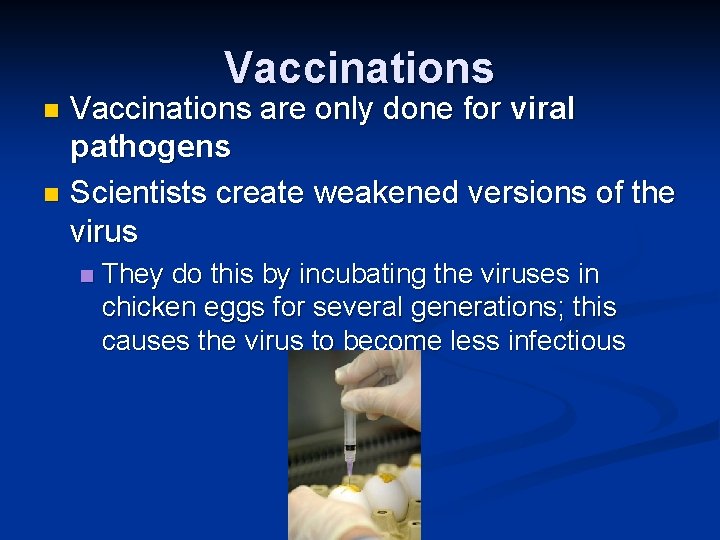 Vaccinations

Vaccinations are only done for viral pathogens

Scientists create weakened versions of the virus

They do this by incubating the viruses in chicken eggs for several generations; this causes the virus to become less infectious